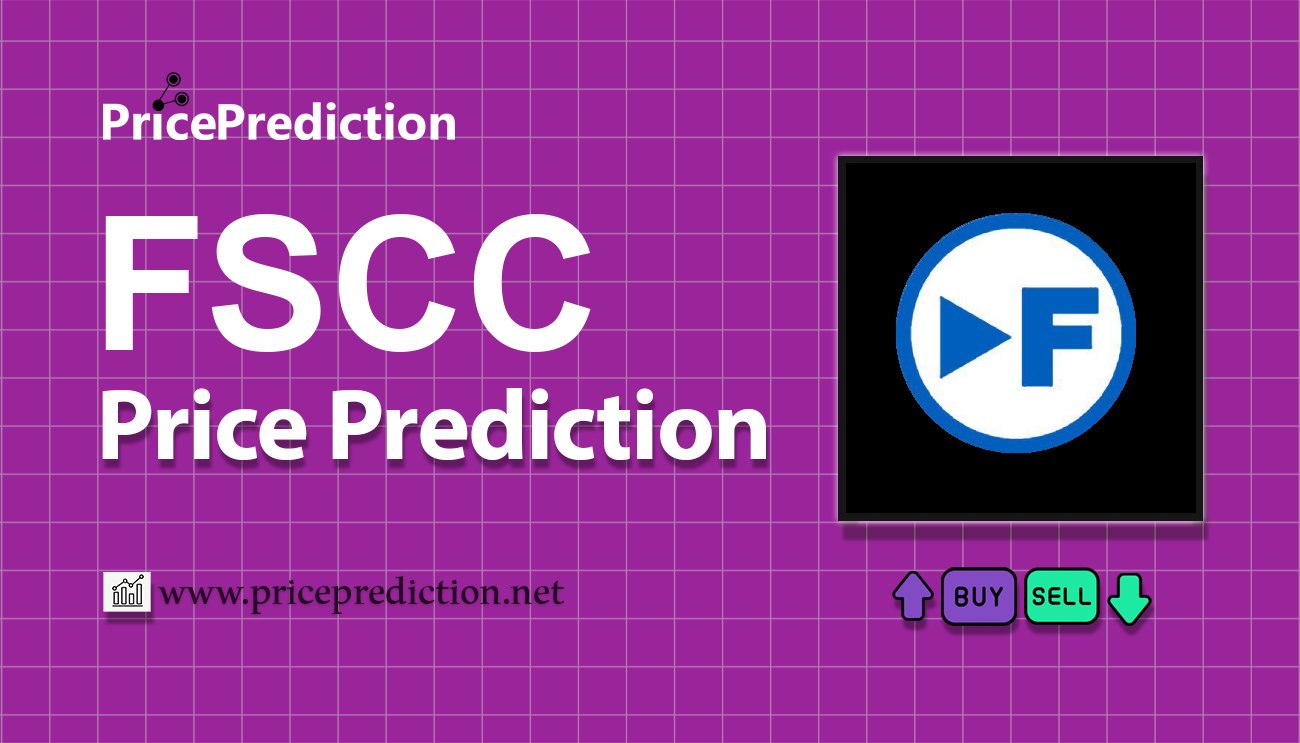 PricePrediction

FSCC
Price Prediction

F

www.priceprediction.net

BUY SELL